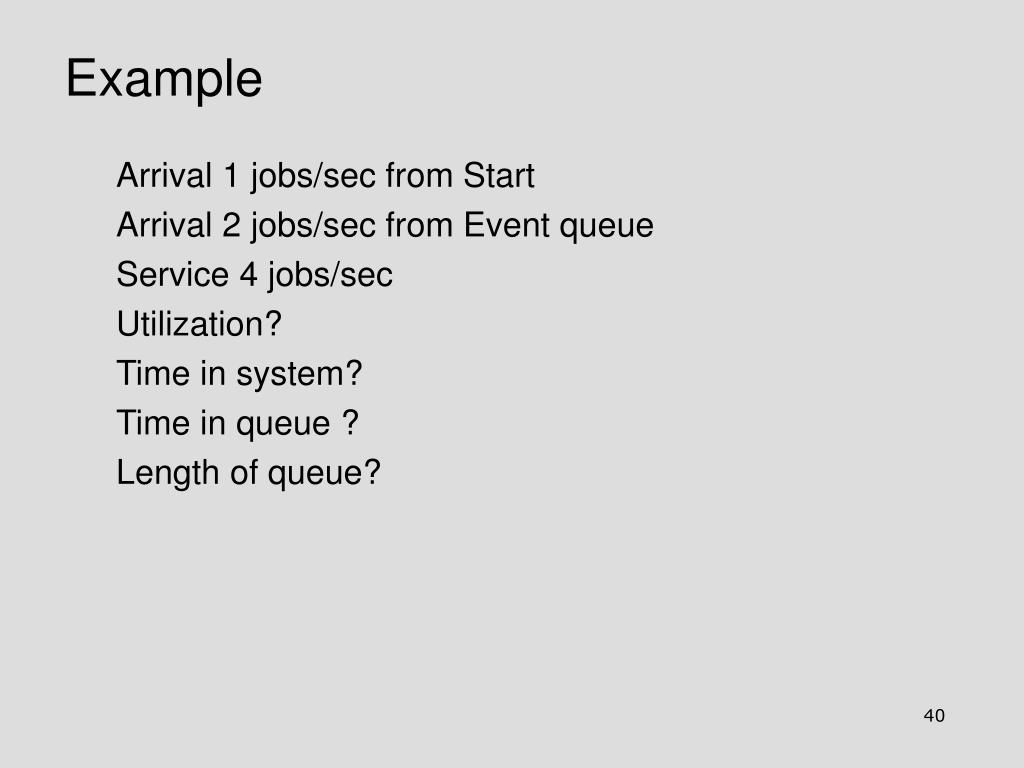 Example

Arrival 1 jobs/sec from Start
Arrival 2 jobs/sec from Event queue
Service 4 jobs/sec
Utilization?
Time in system?
Time in queue ?
Length of queue?

40